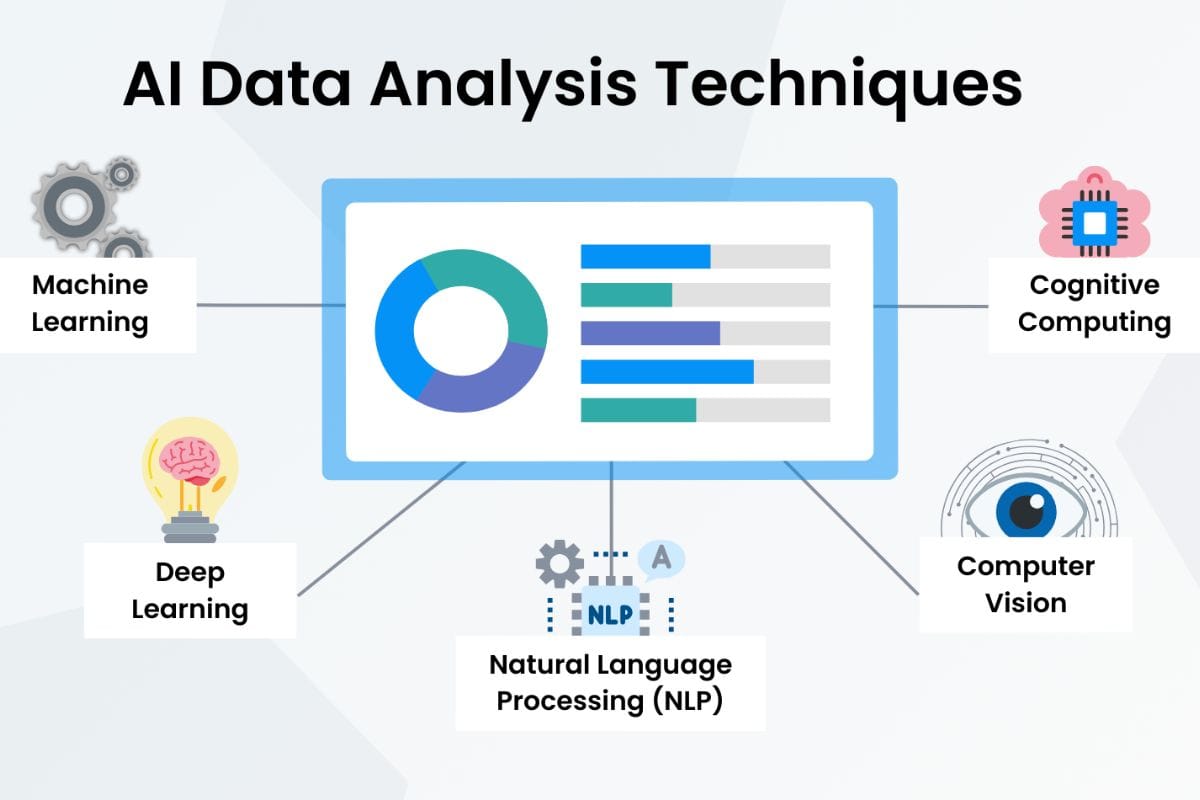 AI Data Analysis Techniques

Machine Learning

Cognitive Computing

Deep Learning

A

NLP

Natural Language Processing (NLP)

Computer Vision